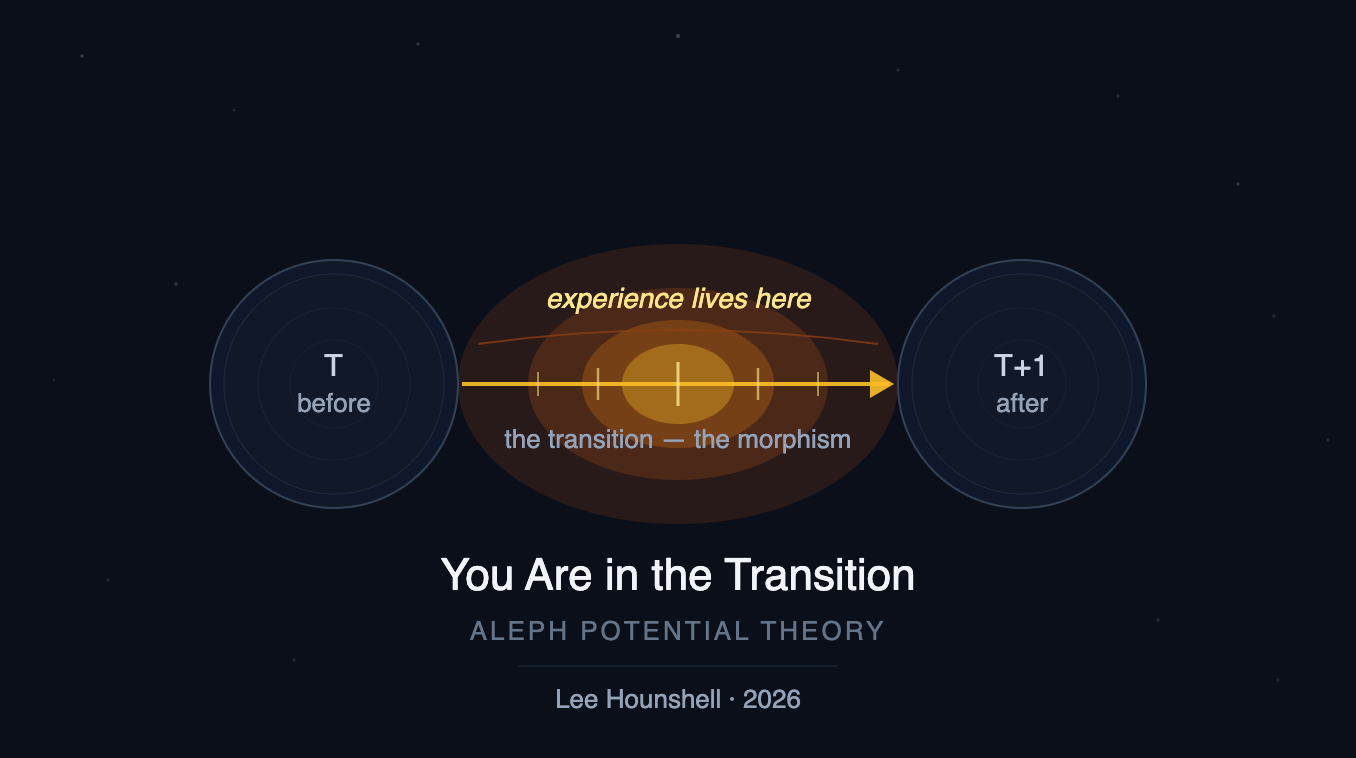 T
before

experience lives here

the transition — the morphism

T+1
after

You Are in the Transition

ALEPH POTENTIAL THEORY

Lee Hounshell · 2026